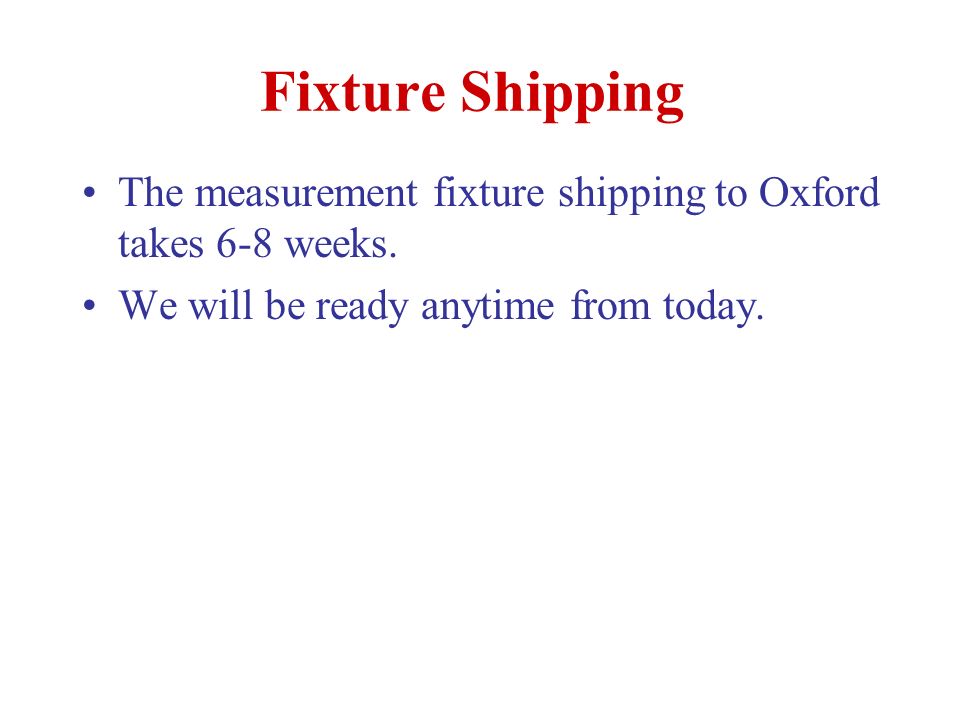 Fixture Shipping

• The measurement fixture shipping to Oxford takes 6-8 weeks.
• We will be ready anytime from today.